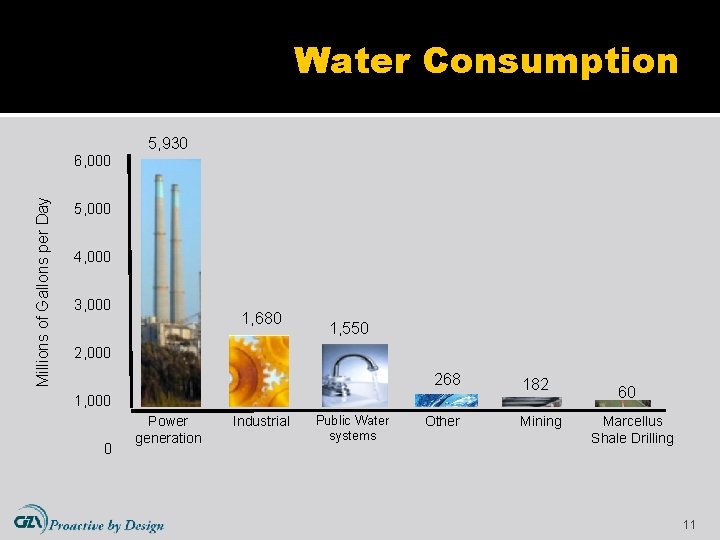 Water Consumption

Millions of Gallons per Day

6,000
5,000
4,000
3,000
2,000
1,000
0

5,930
1,680
1,550
268
182
60

Power generation
Industrial
Public Water systems
Other
Mining
Marcellus Shale Drilling

GZA Proactive by Design

11